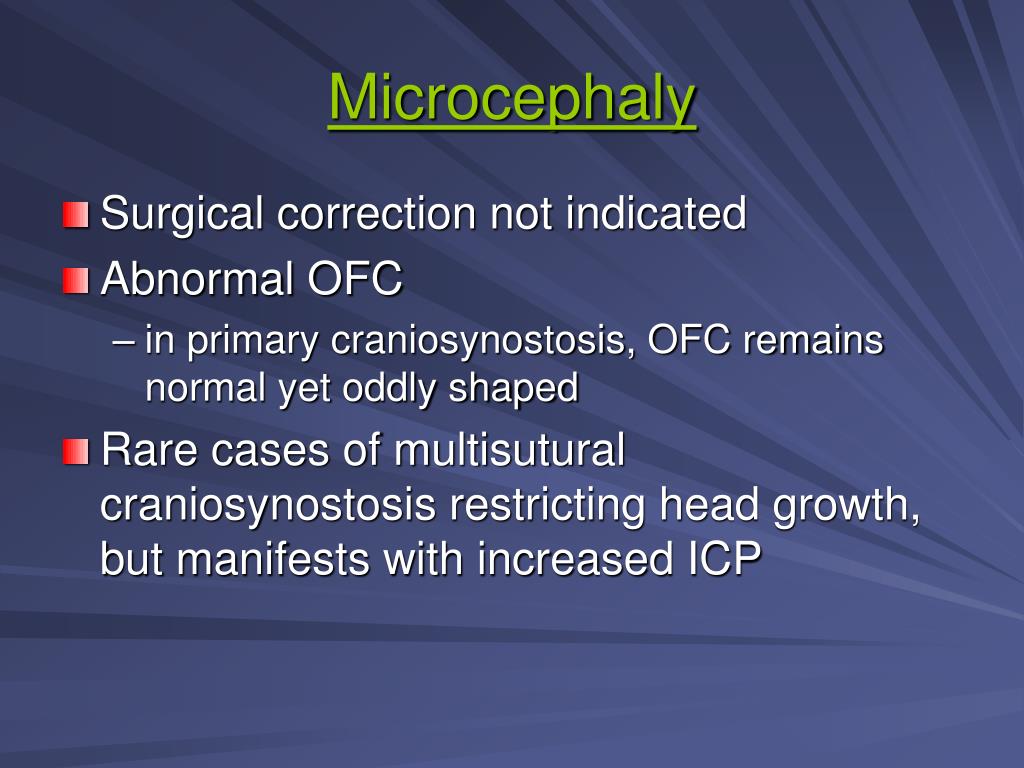 Microcephaly

Surgical correction not indicated

Abnormal OFC

– in primary craniosynostosis, OFC remains normal yet oddly shaped

Rare cases of multisutural craniosynostosis restricting head growth, but manifests with increased ICP